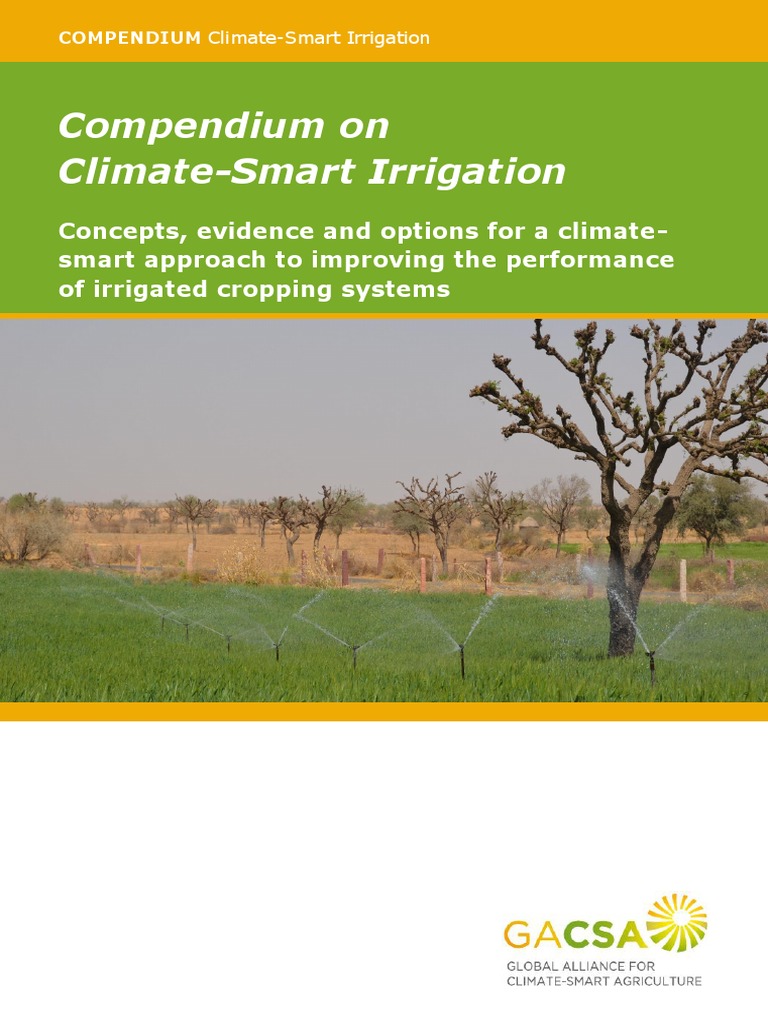 COMPENDIUM Climate-Smart Irrigation

Compendium on Climate-Smart Irrigation

Concepts, evidence and options for a climate-smart approach to improving the performance of irrigated cropping systems

GACSA
GLOBAL ALLIANCE FOR CLIMATE-SMART AGRICULTURE